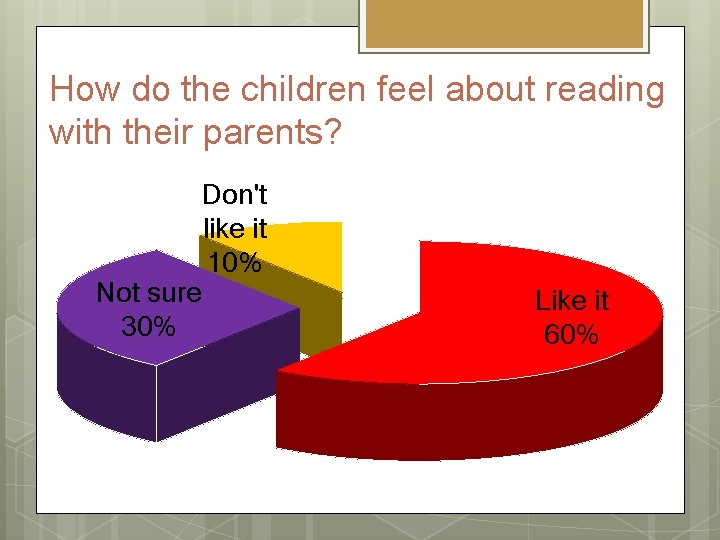 How do the children feel about reading with their parents?

Don't like it 10%

Not sure 30%

Like it 60%